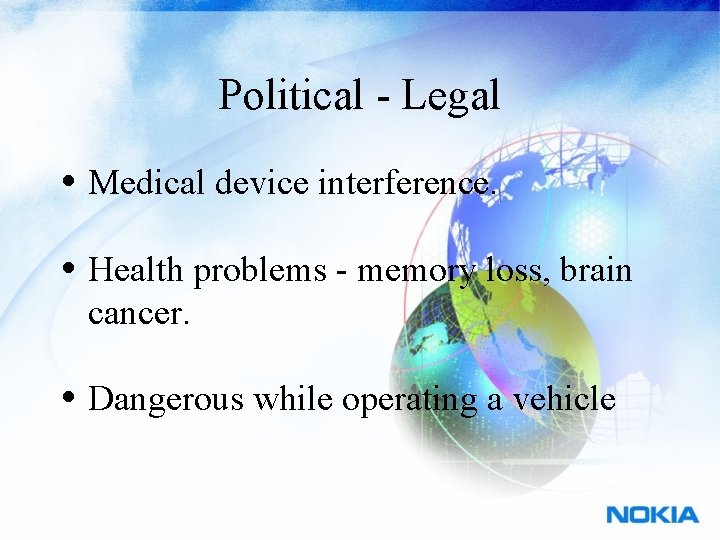 Political - Legal

• Medical device interference.

• Health problems - memory loss, brain cancer.

• Dangerous while operating a vehicle

NOKIA